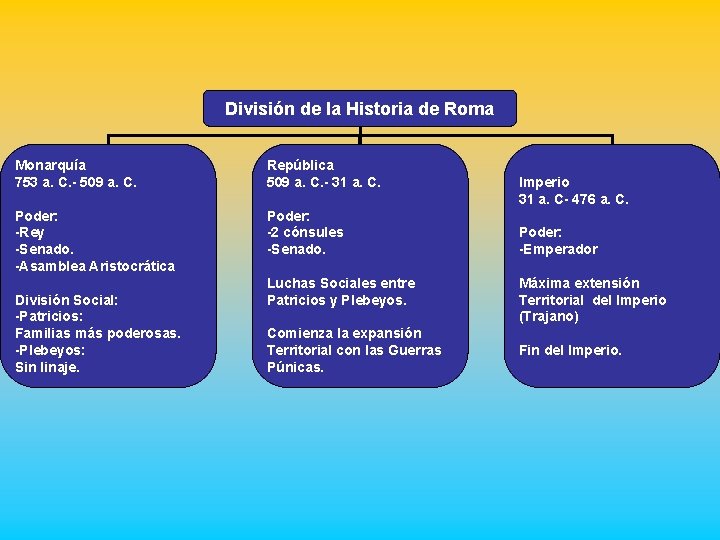 División de la Historia de Roma

Monarquía
753 a. C.- 509 a. C.

Poder:
-Rey
-Senado.
-Asamblea Aristocrática

División Social:
-Patricios:
Familias más poderosas.
-Plebeyos:
Sin linaje.

República
509 a. C.- 31 a. C.

Poder:
-2 cónsules
-Senado.

Luchas Sociales entre Patricios y Plebeyos.

Comienza la expansión Territorial con las Guerras Púnicas.

Imperio
31 a. C- 476 a. C.

Poder:
-Emperador

Máxima extensión Territorial del Imperio (Trajano)

Fin del Imperio.